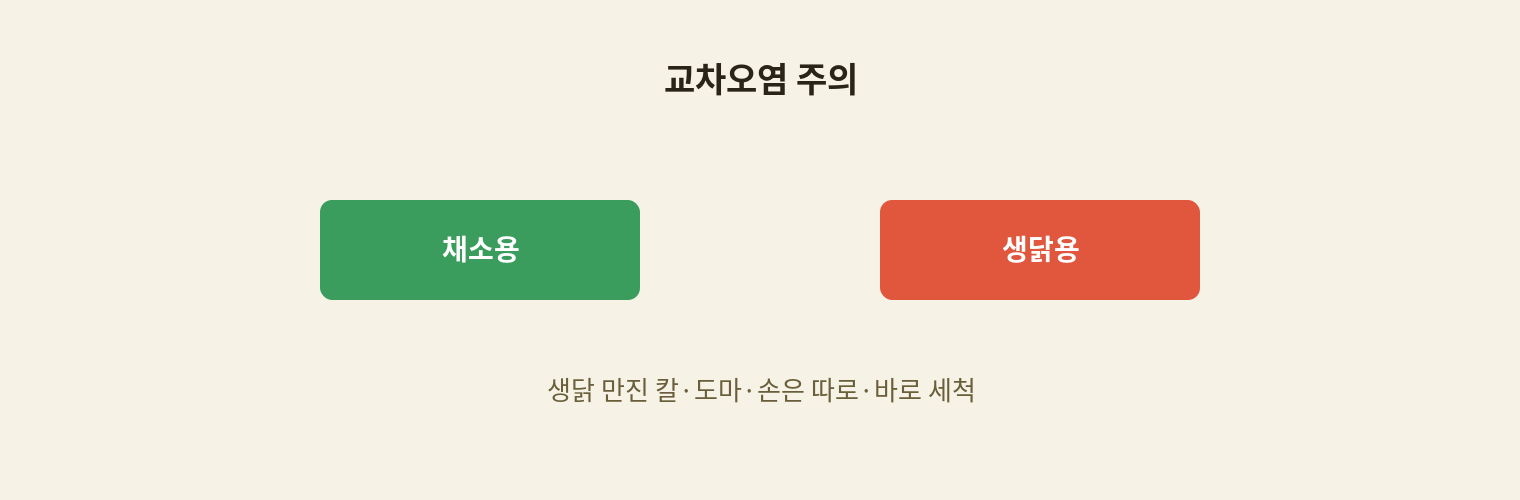 교차오염 주의

채소용

생닭용

생닭 만진 칼·도마·손은 따로·바로 세척